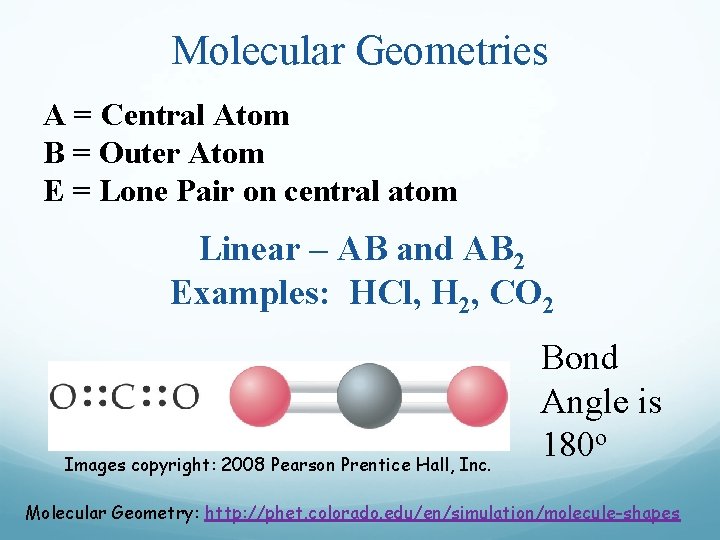 Molecular Geometries

A = Central Atom
B = Outer Atom
E = Lone Pair on central atom

Linear – AB and $AB_2$
Examples: HCl, $H_2$, $CO_2$

O::C::O

Bond Angle is $180^o$

Images copyright: 2008 Pearson Prentice Hall, Inc.

Molecular Geometry: http://phet.colorado.edu/en/simulation/molecule-shapes